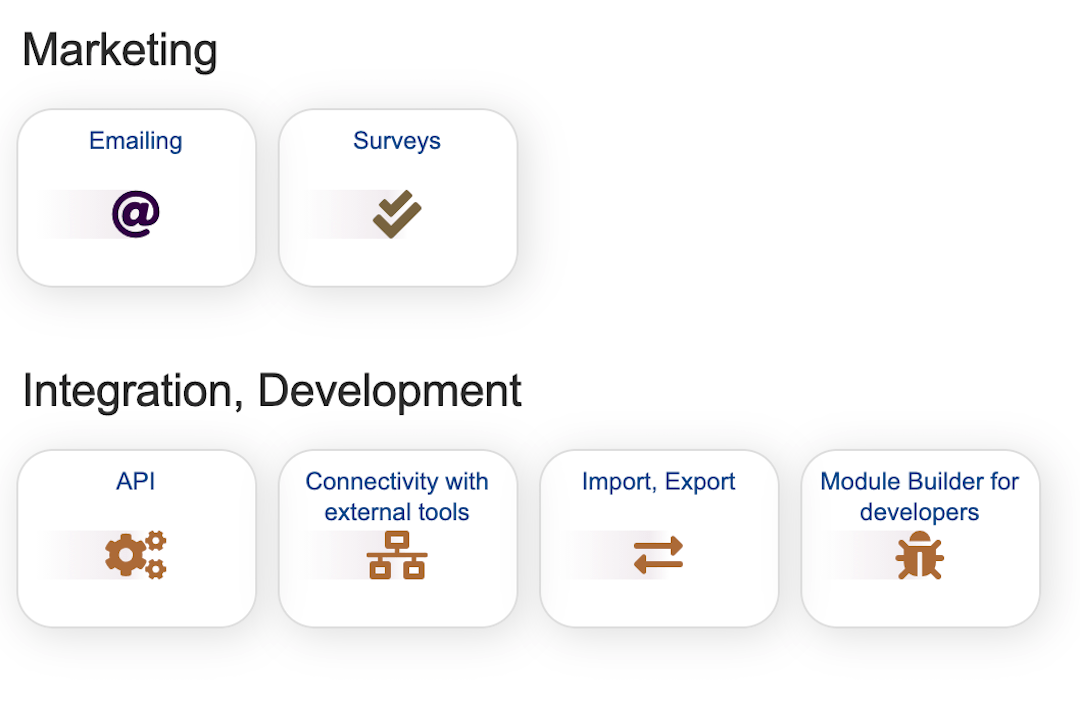 Marketing

Emailing

@

Surveys

Integration, Development

API

Connectivity with external tools

Import, Export

Module Builder for developers